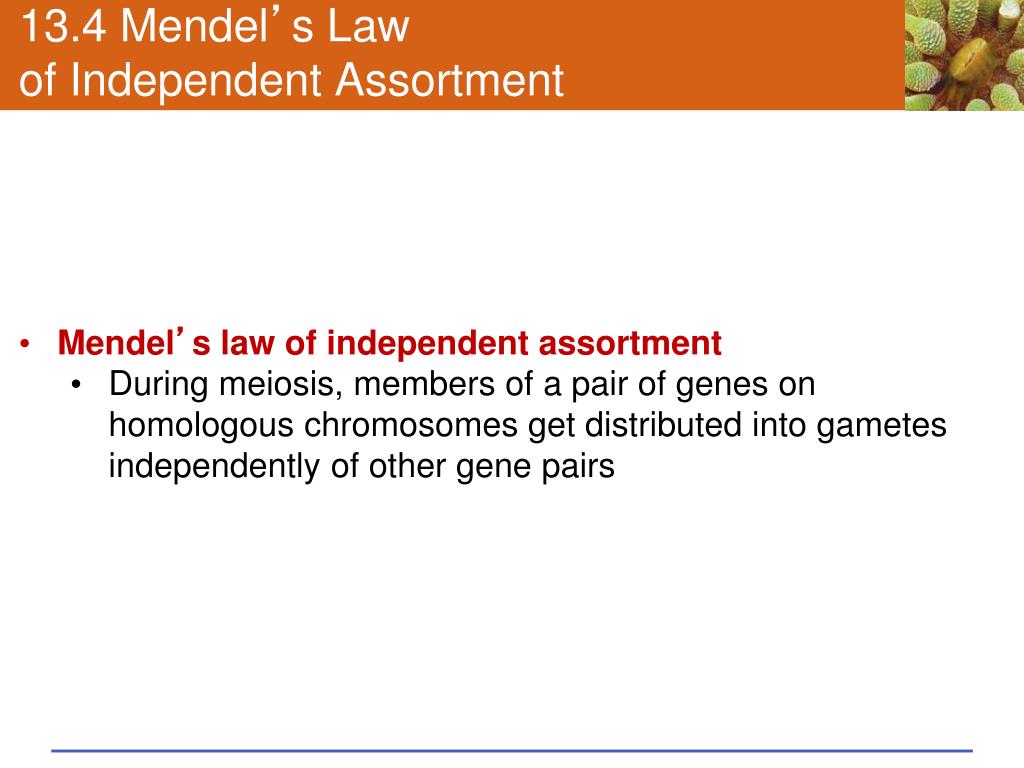 13.4 Mendel’s Law
of Independent Assortment

• Mendel’s law of independent assortment
• During meiosis, members of a pair of genes on homologous chromosomes get distributed into gametes independently of other gene pairs